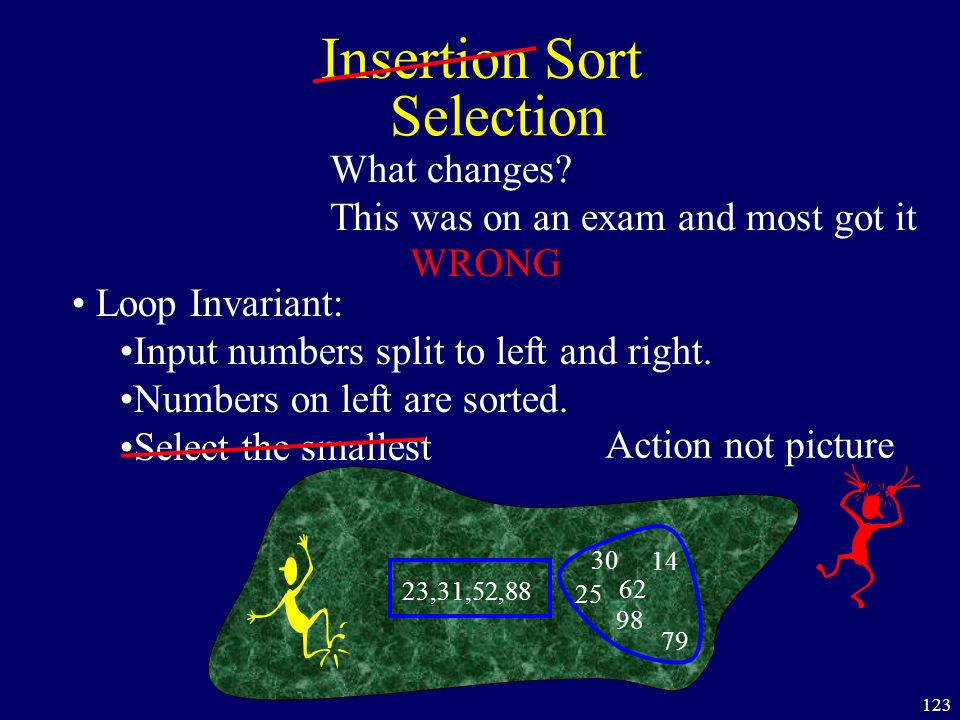 Insertion Sort
Selection

What changes?
This was on an exam and most got it WRONG

• Loop Invariant:
•Input numbers split to left and right.
•Numbers on left are sorted.
•Select the smallest

Action not picture

23,31,52,88

30 14
25 62
98
79

123